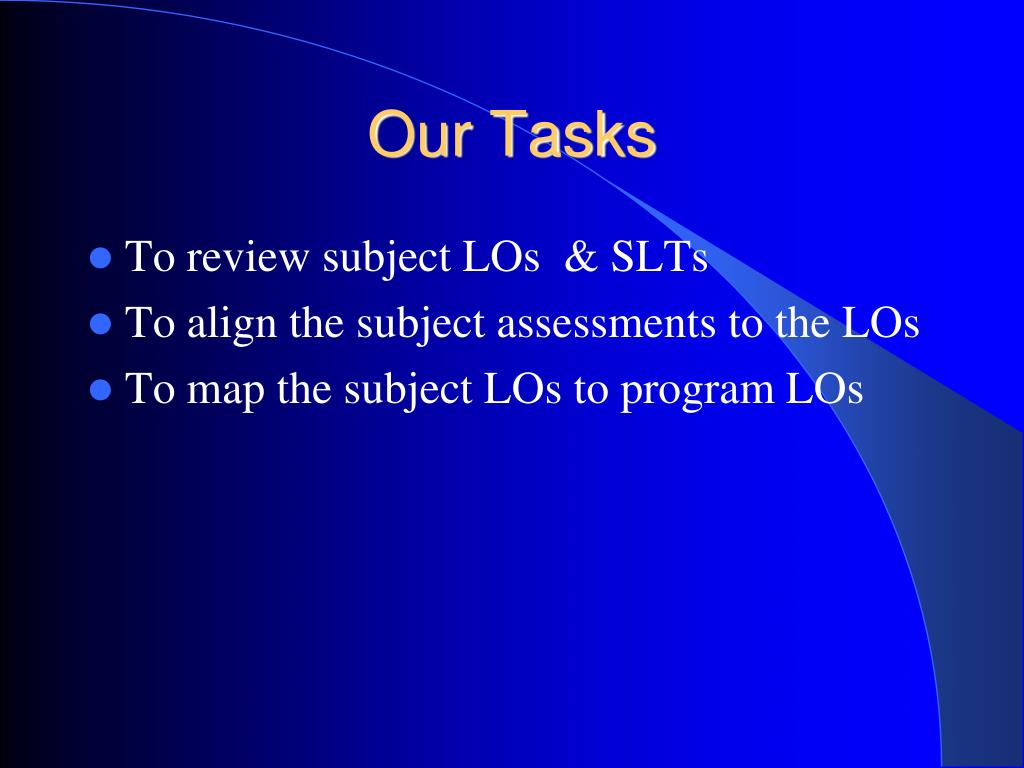 Our Tasks

- To review subject LOs & SLTs
- To align the subject assessments to the LOs
- To map the subject LOs to program LOs